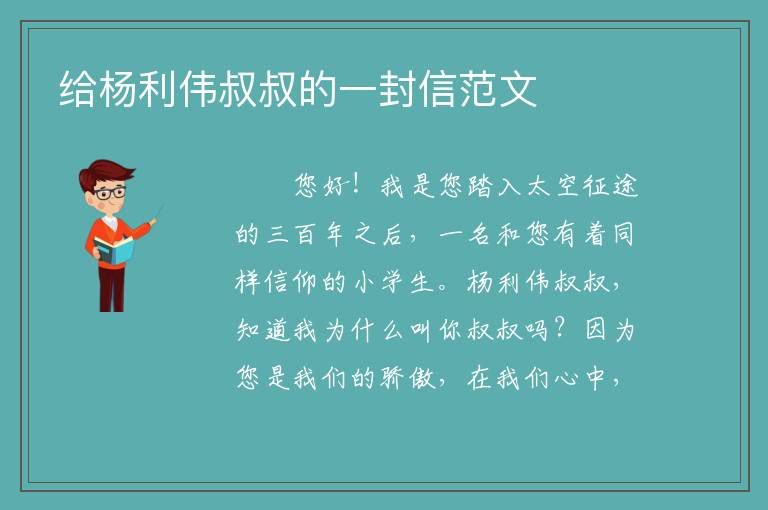 给杨利伟叔叔的一封信范文

您好！我是您踏入太空征途的三百年之后，一名和您有着同样信仰的小学生。杨利伟叔叔，知道我为什么叫你叔叔吗？因为您是我们的骄傲，在我们心中，